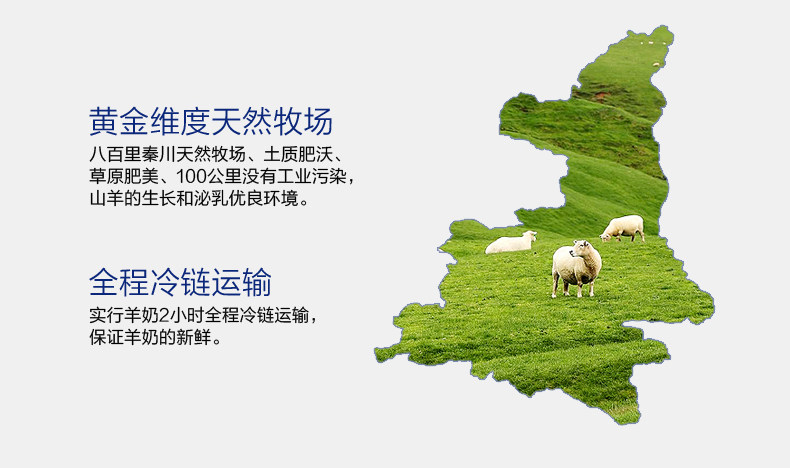 黄金维度天然牧场

八百里秦川天然牧场、土质肥沃、草原肥美、100公里没有工业污染，山羊的生长和泌乳优良环境。

全程冷链运输

实行羊奶2小时全程冷链运输，保证羊奶的新鲜。